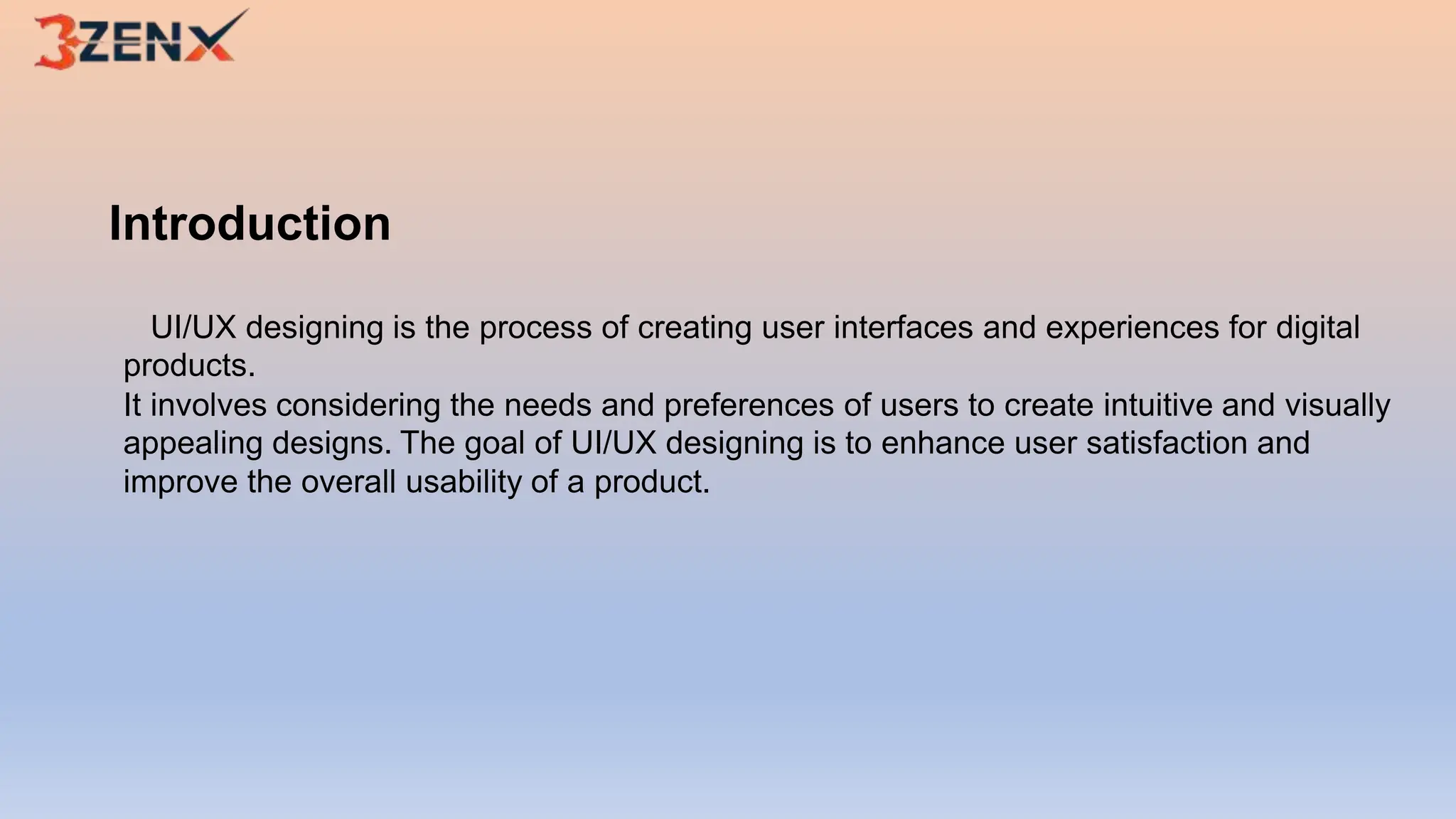 3ZENX

Introduction

UI/UX designing is the process of creating user interfaces and experiences for digital products.
It involves considering the needs and preferences of users to create intuitive and visually appealing designs. The goal of UI/UX designing is to enhance user satisfaction and improve the overall usability of a product.